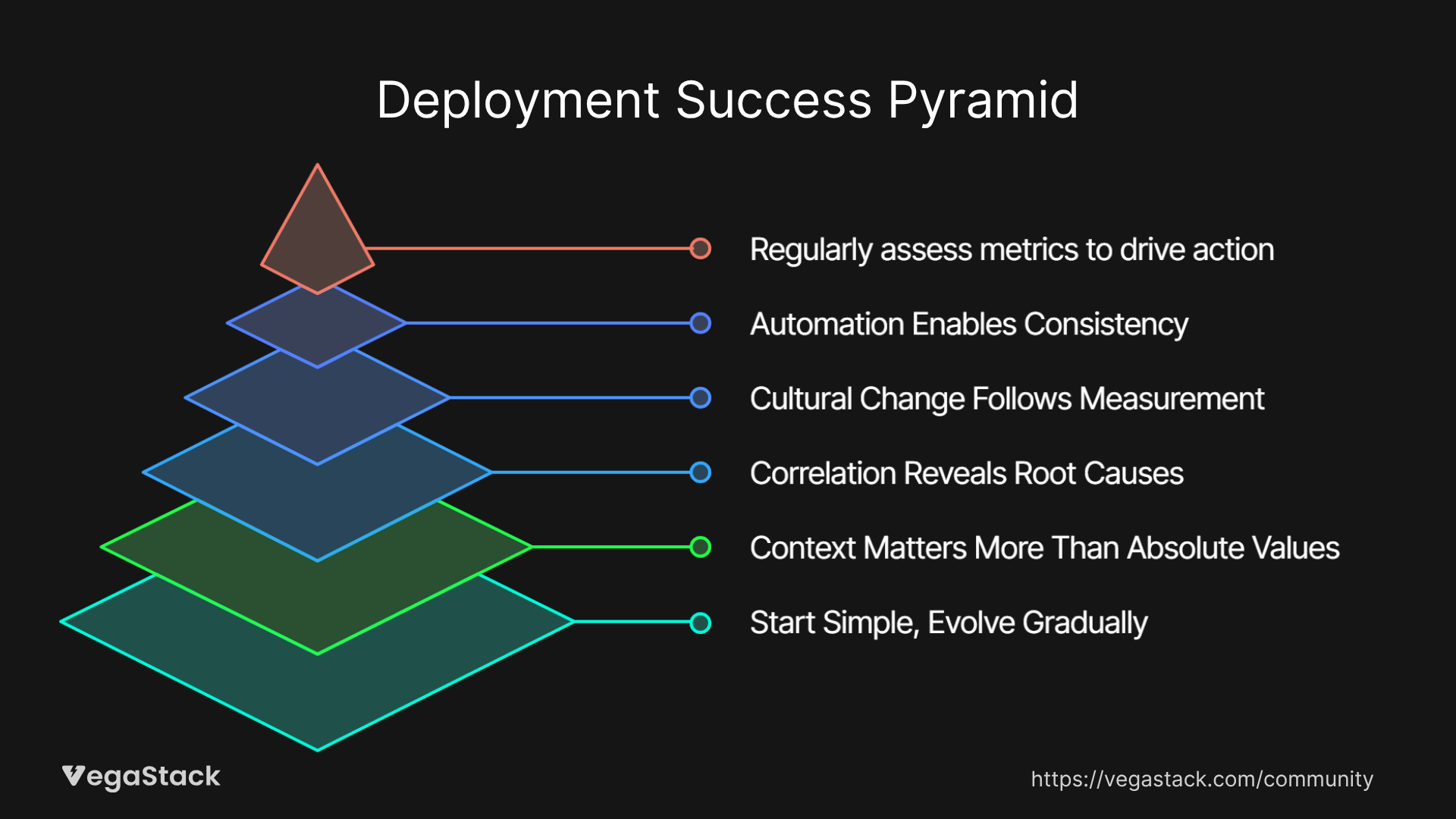 Deployment Success Pyramid

Regularly assess metrics to drive action

Automation Enables Consistency

Cultural Change Follows Measurement

Correlation Reveals Root Causes

Context Matters More Than Absolute Values

Start Simple, Evolve Gradually

VegaStack

https://vegastack.com/community